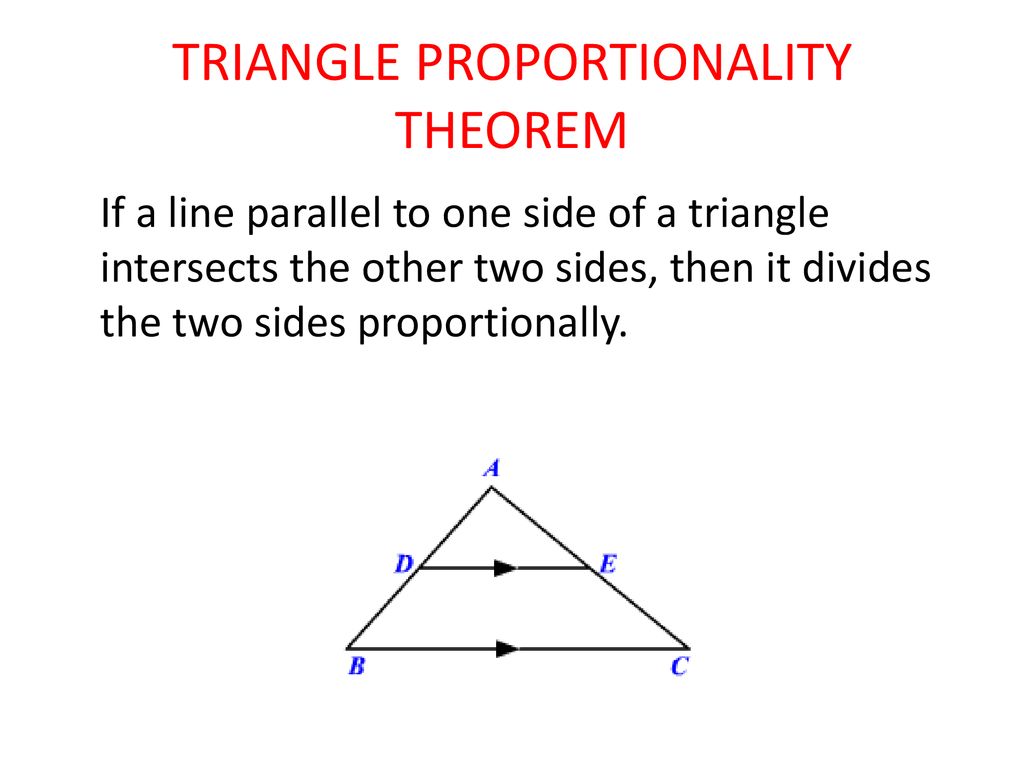 TRIANGLE PROPORTIONALITY THEOREM

If a line parallel to one side of a triangle intersects the other two sides, then it divides the two sides proportionally.

A
D
E
B
C